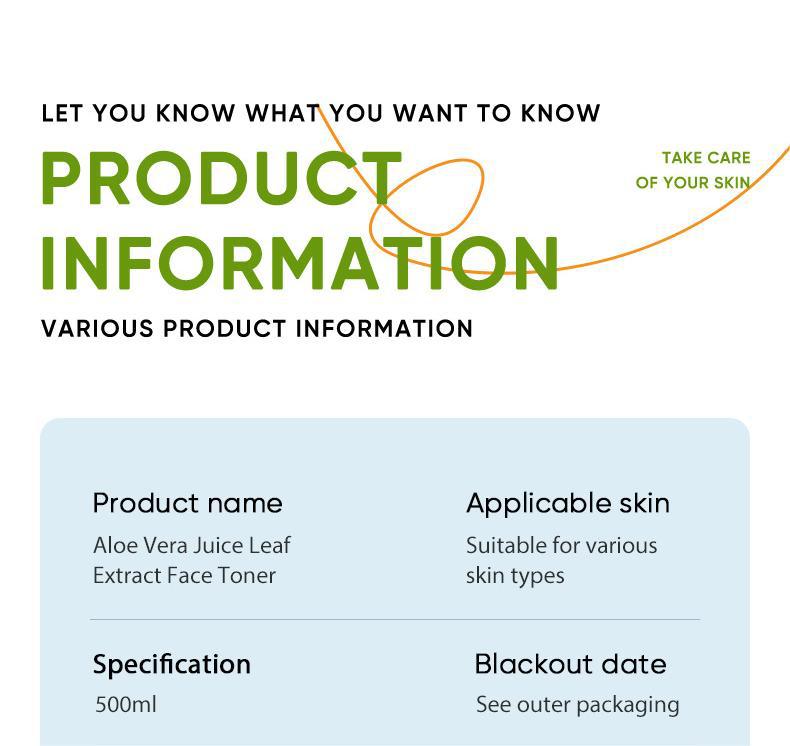 LET YOU KNOW WHAT YOU WANT TO KNOW

PRODUCT INFORMATION

TAKE CARE OF YOUR SKIN

VARIOUS PRODUCT INFORMATION

Product name
Aloe Vera Juice Leaf Extract Face Toner

Applicable skin
Suitable for various skin types

Specification
500ml

Blackout date
See outer packaging